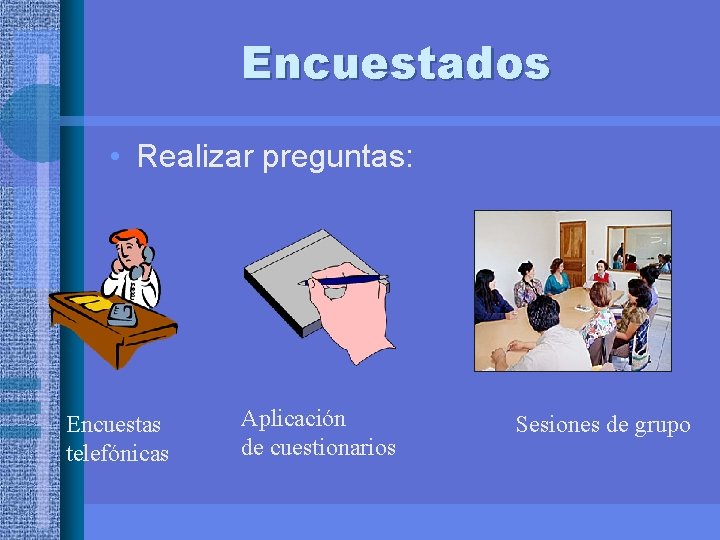 Encuestados

• Realizar preguntas:

Encuestas telefónicas

Aplicación de cuestionarios

Sesiones de grupo